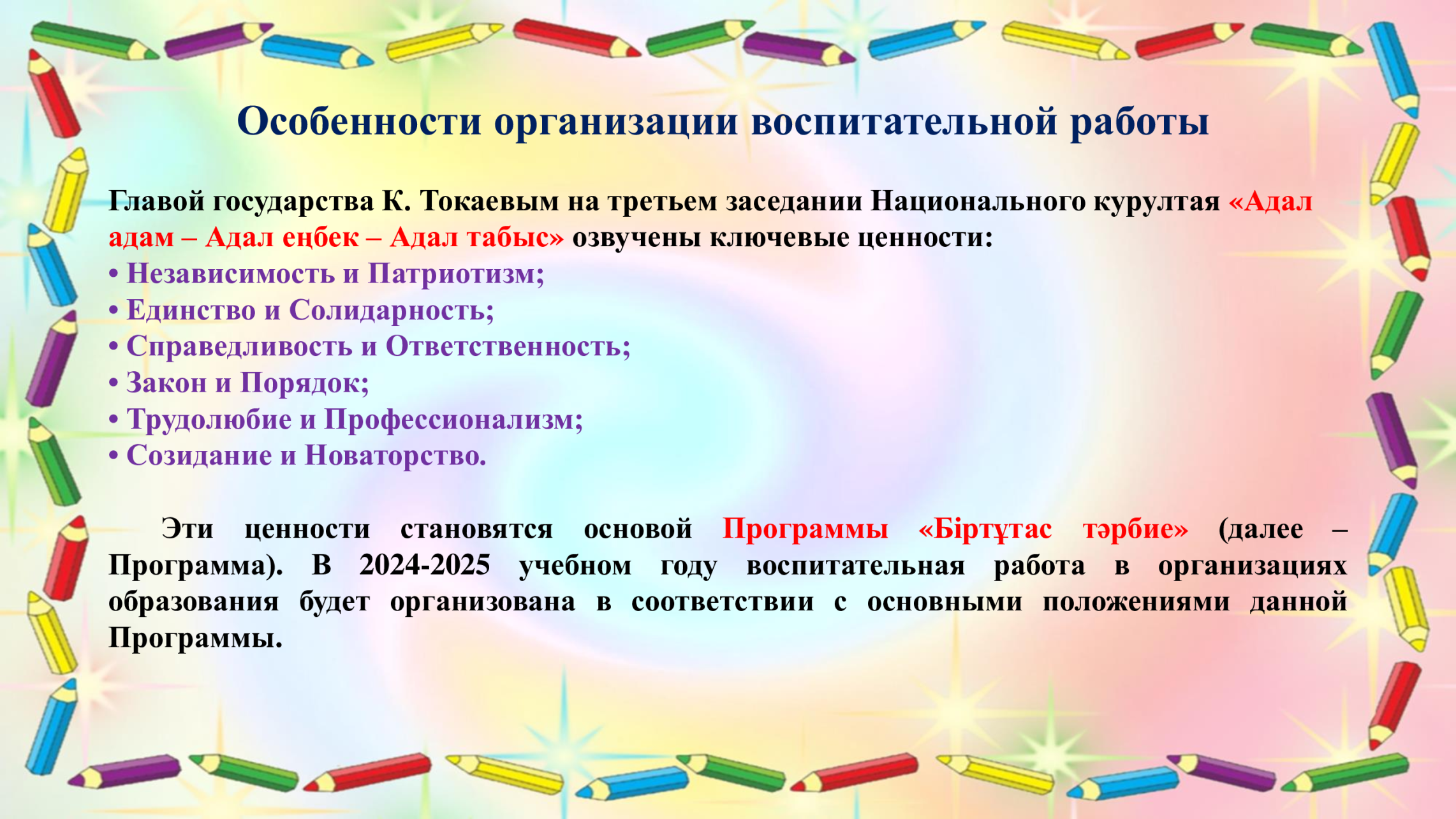 Особенности организации воспитательной работы

Главой государства К. Токаевым на третьем заседании Национального курултая «Адал адам – Адал еңбек – Адал табыс» озвучены ключевые ценности:
• Независимость и Патриотизм;
• Единство и Солидарность;
• Справедливость и Ответственность;
• Закон и Порядок;
• Трудолюбие и Профессионализм;
• Созидание и Новаторство.

Эти ценности становятся основой Программы «Біртұтас тәрбие» (далее – Программа). В 2024-2025 учебном году воспитательная работа в организациях образования будет организована в соответствии с основными положениями данной Программы.